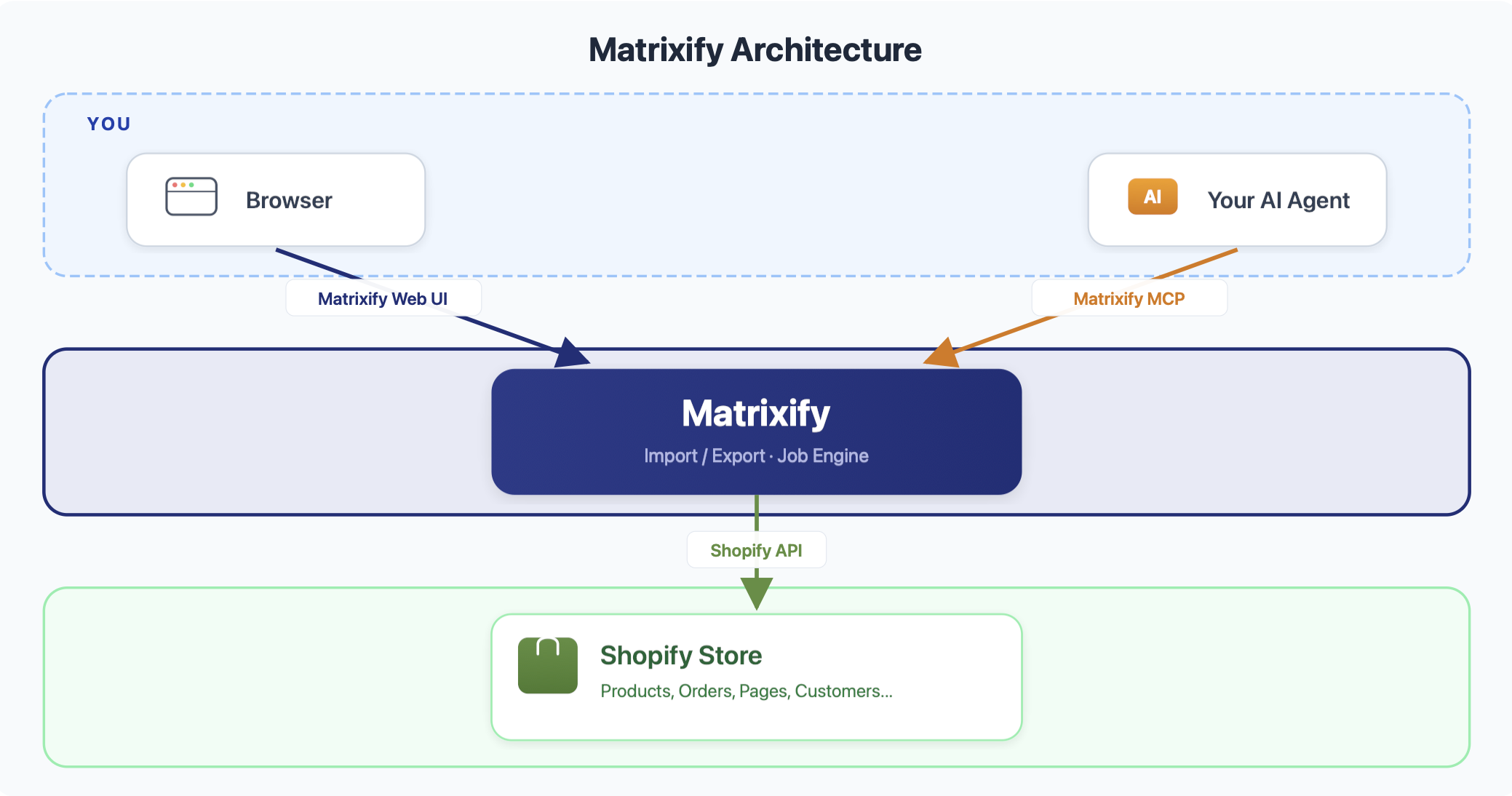 Matrixify Architecture

YOU

Browser

AI Your AI Agent

Matrixify Web UI

Matrixify MCP

Matrixify

Import / Export · Job Engine

Shopify API

Shopify Store

Products, Orders, Pages, Customers...